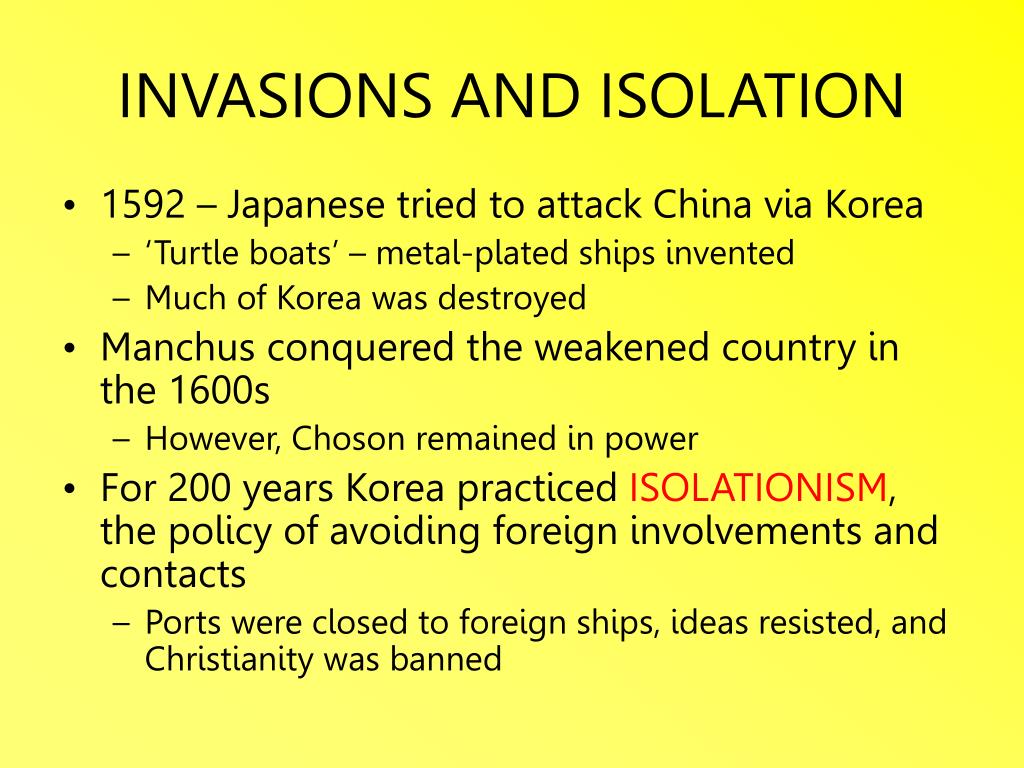 INVASIONS AND ISOLATION

• 1592 – Japanese tried to attack China via Korea
 – ‘Turtle boats’ – metal-plated ships invented
 – Much of Korea was destroyed
• Manchus conquered the weakened country in the 1600s
 – However, Choson remained in power
• For 200 years Korea practiced ISOLATIONISM, the policy of avoiding foreign involvements and contacts
 – Ports were closed to foreign ships, ideas resisted, and Christianity was banned